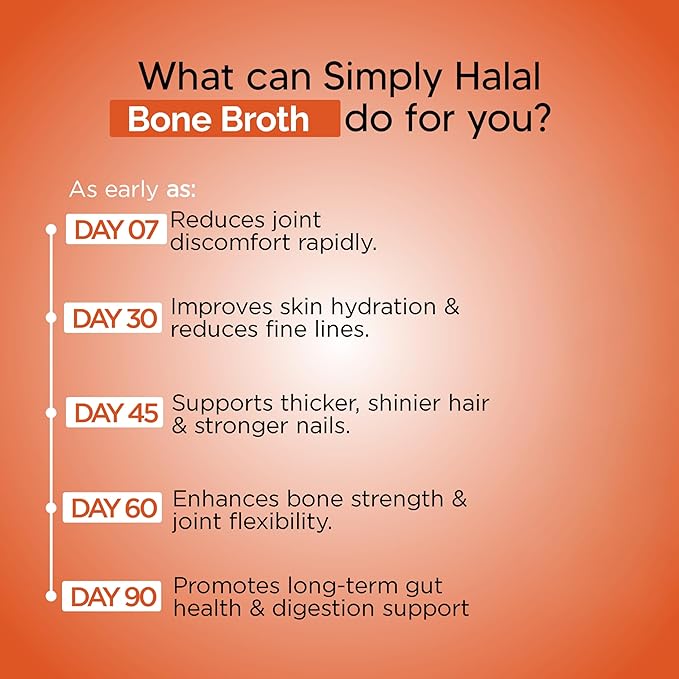 What can Simply Halal Bone Broth do for you?

As early as:

DAY 07 Reduces joint discomfort rapidly.

DAY 30 Improves skin hydration & reduces fine lines.

DAY 45 Supports thicker, shinier hair & stronger nails.

DAY 60 Enhances bone strength & joint flexibility.

DAY 90 Promotes long-term gut health & digestion support